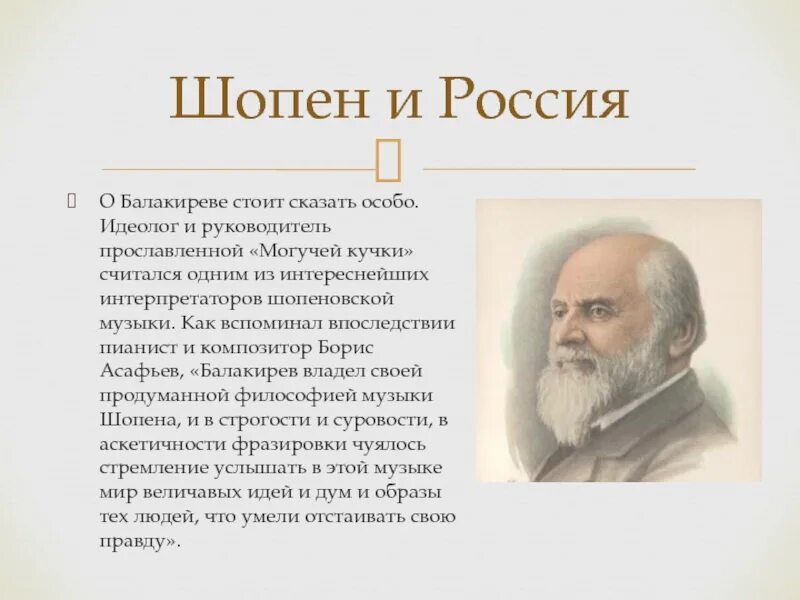 Шопен и Россия

О Балакиреве стоит сказать особо. Идеолог и руководитель прославленной «Могучей кучки» считался одним из интереснейших интерпретаторов шопеновской музыки. Как вспоминал впоследствии пианист и композитор Борис Асафьев, «Балакирев владел своей продуманной философией музыки Шопена, и в строгости и суровости, в аскетичности фразировки чуялось стремление услышать в этой музыке мир величавых идей и дум и образы тех людей, что умели отстаивать свою правду».